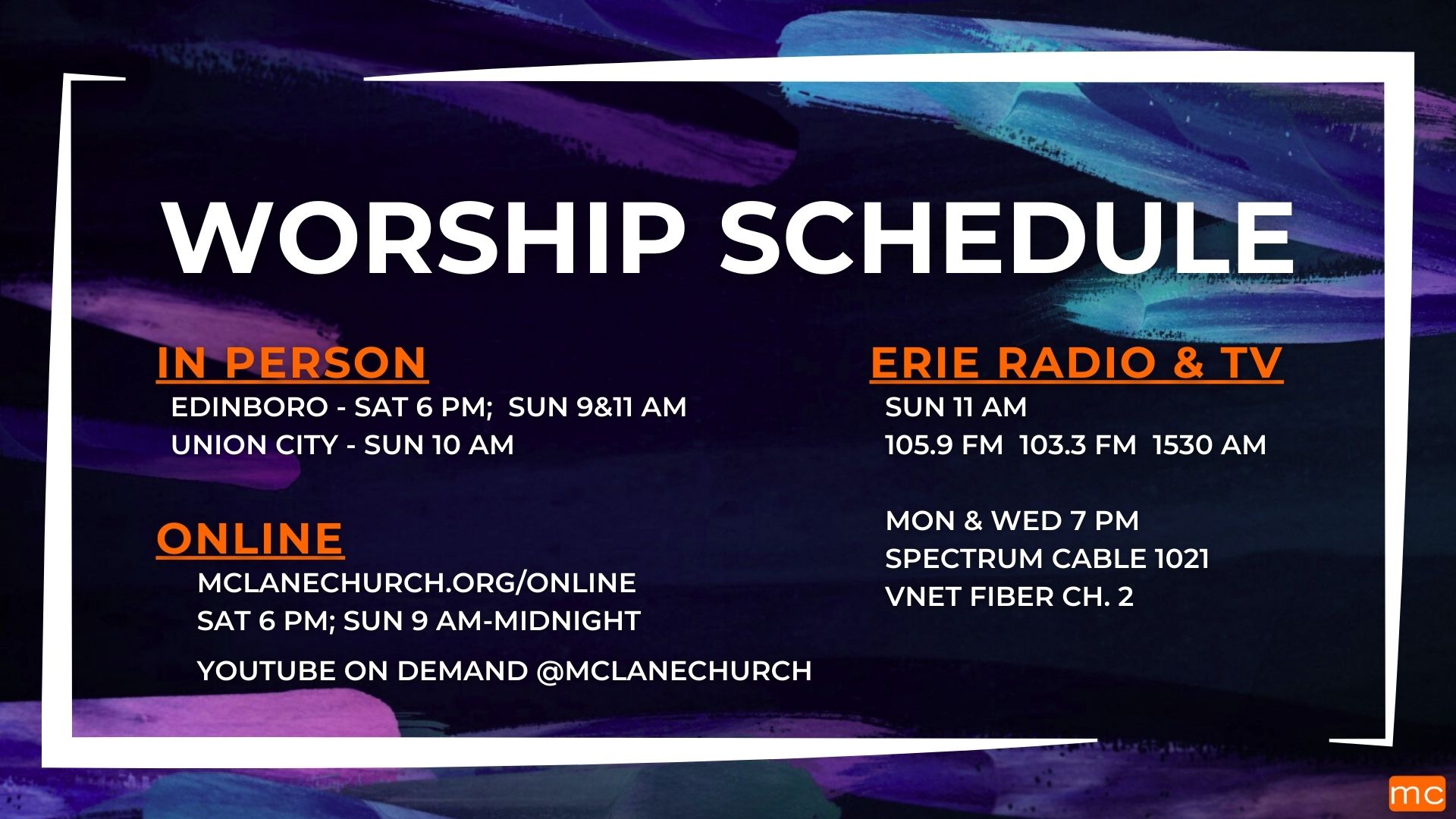 WORSHIP SCHEDULE

IN PERSON
EDINBORO - SAT 6 PM; SUN 9&11 AM
UNION CITY - SUN 10 AM

ONLINE
MCLANECHURCH.ORG/ONLINE
SAT 6 PM; SUN 9 AM-MIDNIGHT
YOUTUBE ON DEMAND @MCLANECHURCH

ERIE RADIO & TV
SUN 11 AM
105.9 FM 103.3 FM 1530 AM

MON & WED 7 PM
SPECTRUM CABLE 1021
VNET FIBER CH. 2

mc